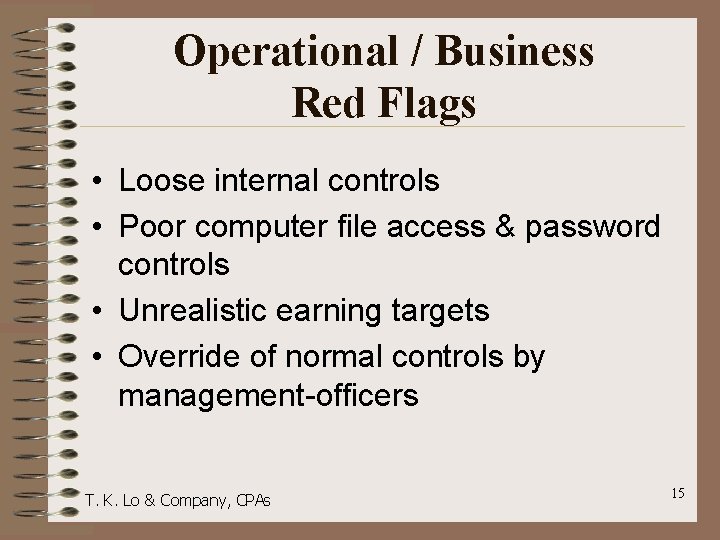 Operational / Business Red Flags

• Loose internal controls
• Poor computer file access & password controls
• Unrealistic earning targets
• Override of normal controls by management-officers

T. K. Lo & Company, CPAs

15